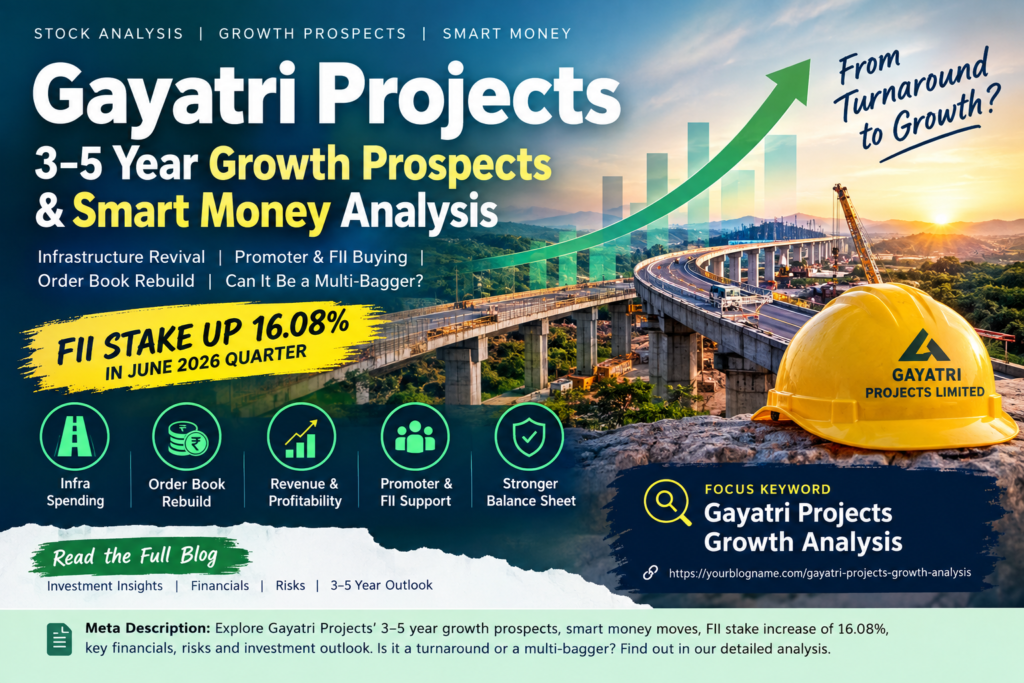 STOCK ANALYSIS | GROWTH PROSPECTS | SMART MONEY

Gayatri Projects

3–5 Year Growth Prospects & Smart Money Analysis

Infrastructure Revival | Promoter & FII Buying | Order Book Rebuild | Can It Be a Multi-Bagger?

From Turnaround to Growth?

FII STAKE UP 16.08% IN JUNE 2026 QUARTER

GAYATRI PROJECTS LIMITED

Infra Spending

Order Book Rebuild

Revenue & Profitability

Promoter & FII Support

Stronger Balance Sheet

FOCUS KEYWORD
Gayatri Projects Growth Analysis

https://yourblogname.com/gayatri-projects-growth-analysis

Read the Full Blog

Investment Insights | Financials | Risks | 3–5 Year Outlook

Meta Description: Explore Gayatri Projects' 3–5 year growth prospects, smart money moves, FII stake increase of 16.08%, key financials, risks and investment outlook. Is it a turnaround or a multi-bagger? Find out in our detailed analysis.